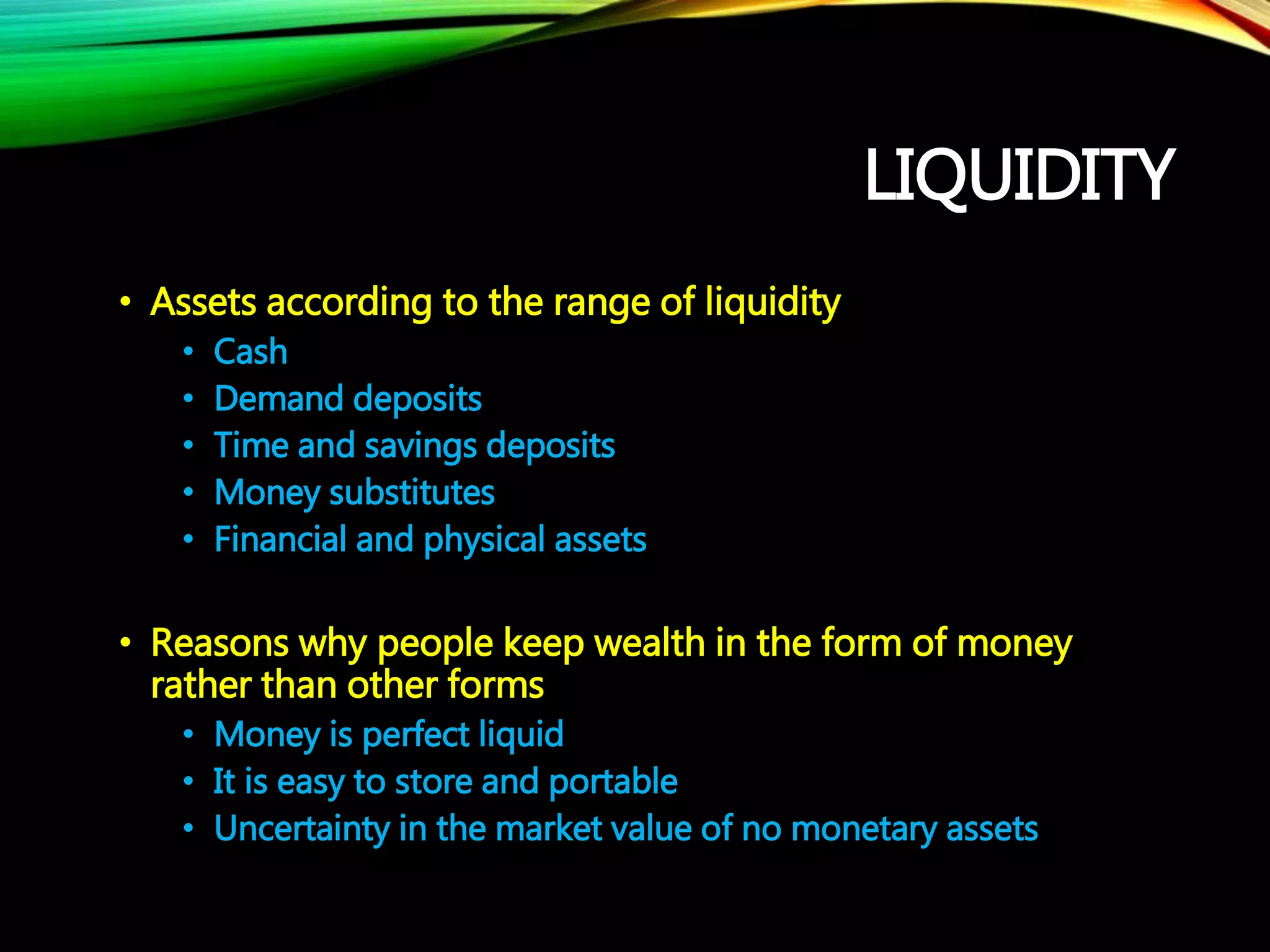 LIQUIDITY

• Assets according to the range of liquidity
  • Cash
  • Demand deposits
  • Time and savings deposits
  • Money substitutes
  • Financial and physical assets

• Reasons why people keep wealth in the form of money rather than other forms
  • Money is perfect liquid
  • It is easy to store and portable
  • Uncertainty in the market value of no monetary assets